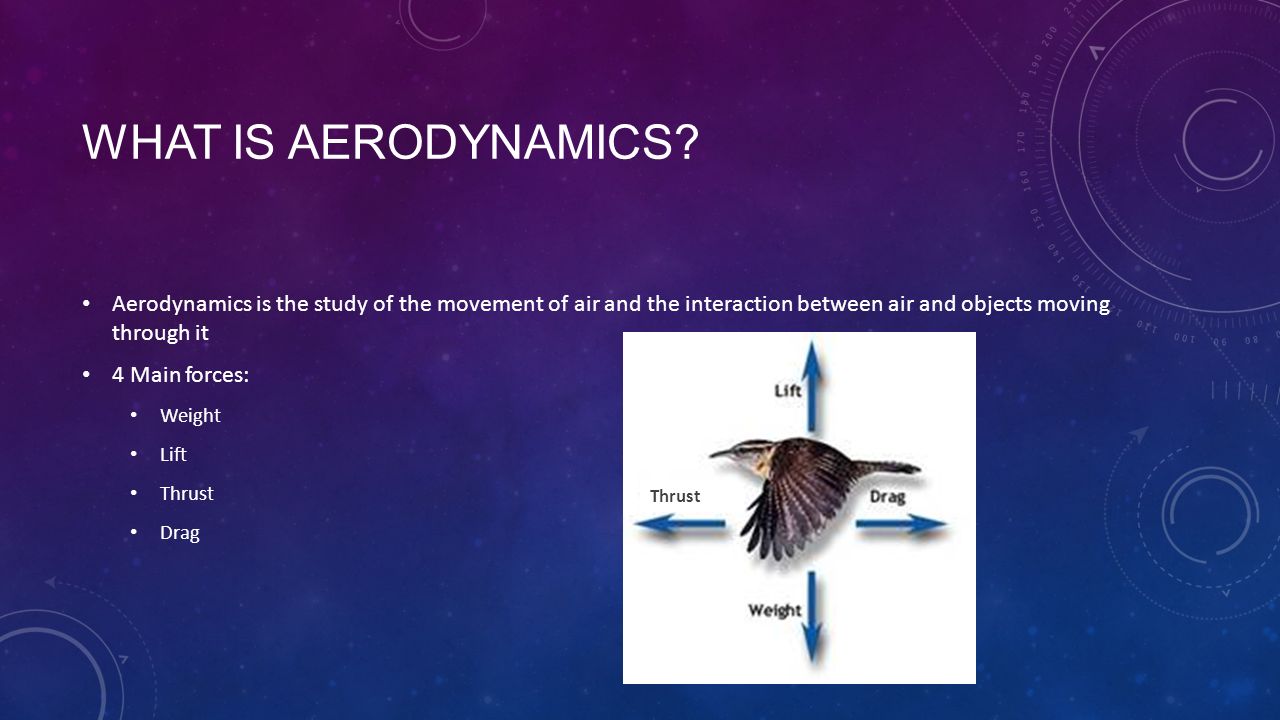 WHAT IS AERODYNAMICS?

• Aerodynamics is the study of the movement of air and the interaction between air and objects moving through it

• 4 Main forces:

• Weight

• Lift

• Thrust

• Drag

Lift

Thrust

Drag

Weight